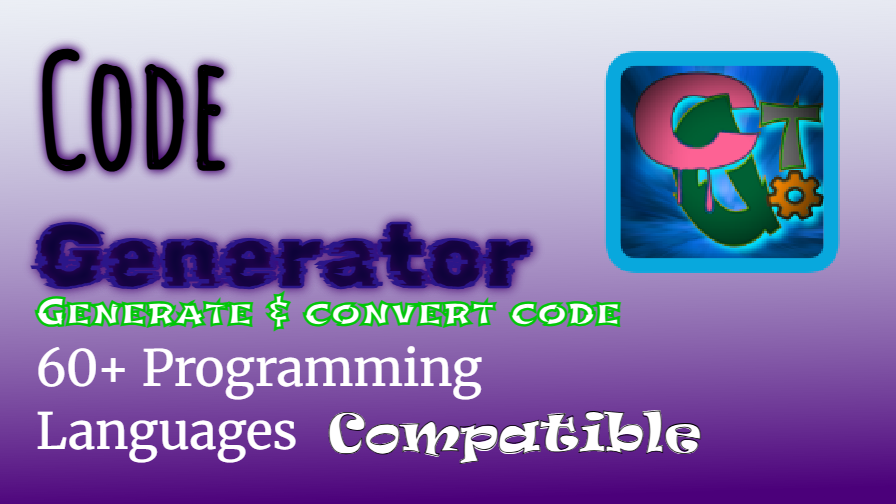 Code

Generator

Generate & convert code

60+ Programming Languages Compatible

CGT